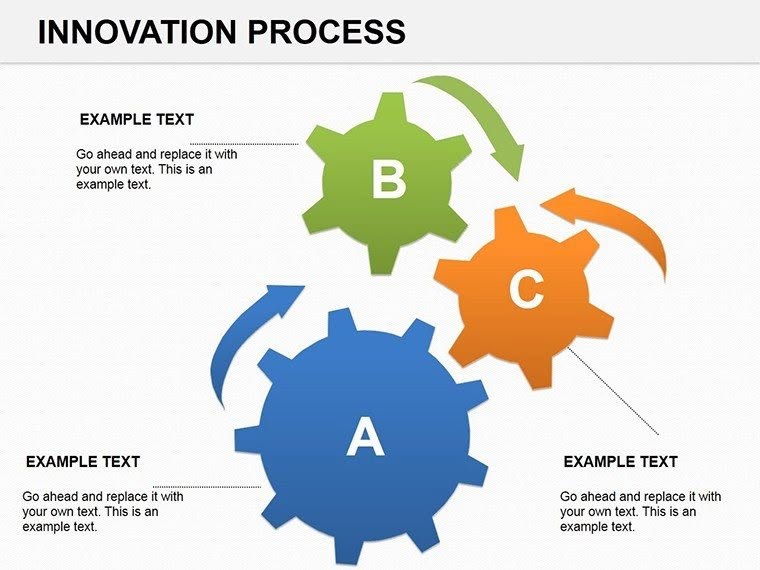 INNOVATION PROCESS

EXAMPLE TEXT

Go ahead and replace it with your own text. This is an example text.

B

C

A

EXAMPLE TEXT

Go ahead and replace it with your own text. This is an example text.

EXAMPLE TEXT

Go ahead and replace it with your own text. This is an example text.